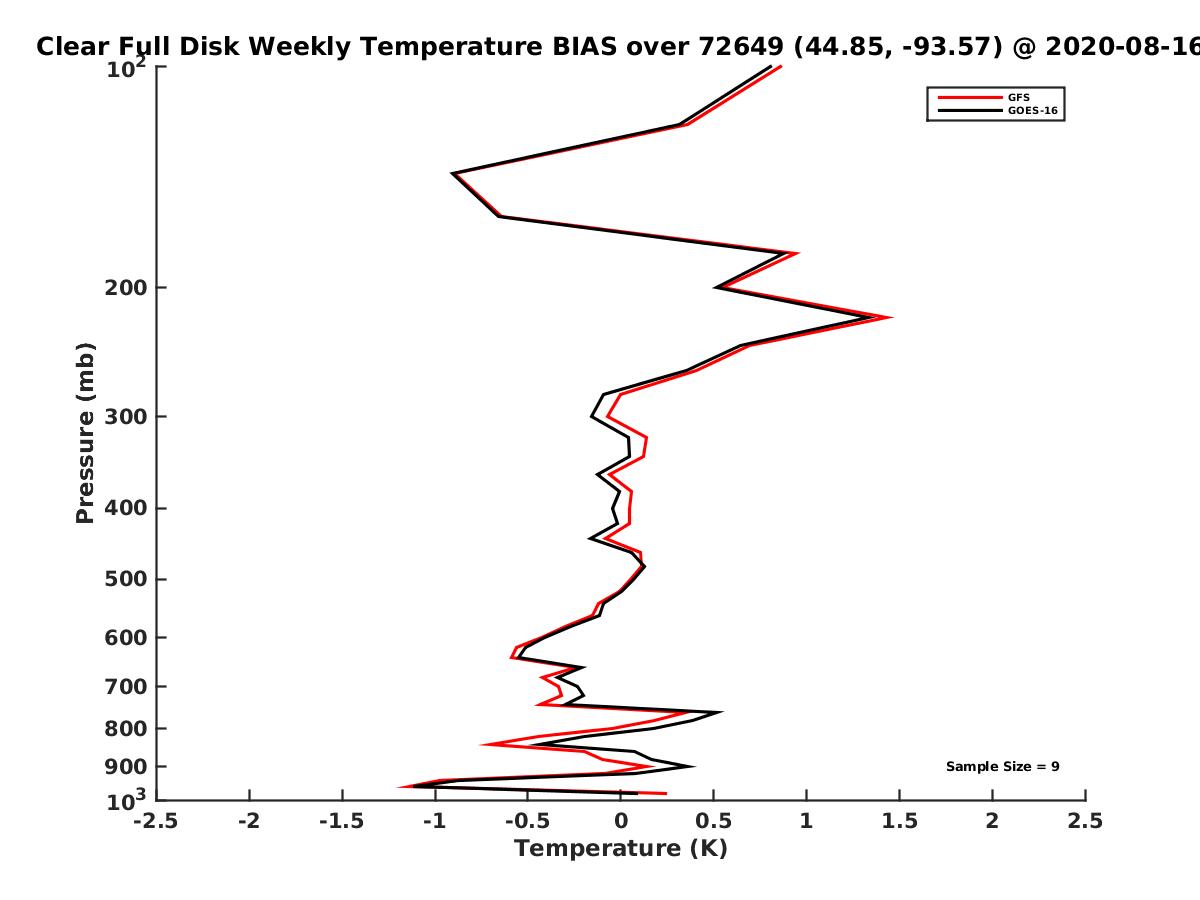 Clear Full Disk Weekly Temperature BIAS over 72649 (44.85, -93.57) @ 2020-08-16

GFS
GOES-16

Pressure (mb)

$10^2$
200
300
400
500
600
700
800
900
$10^3$

Sample Size = 9

-2.5 -2 -1.5 -1 -0.5 0 0.5 1 1.5 2 2.5

Temperature (K)